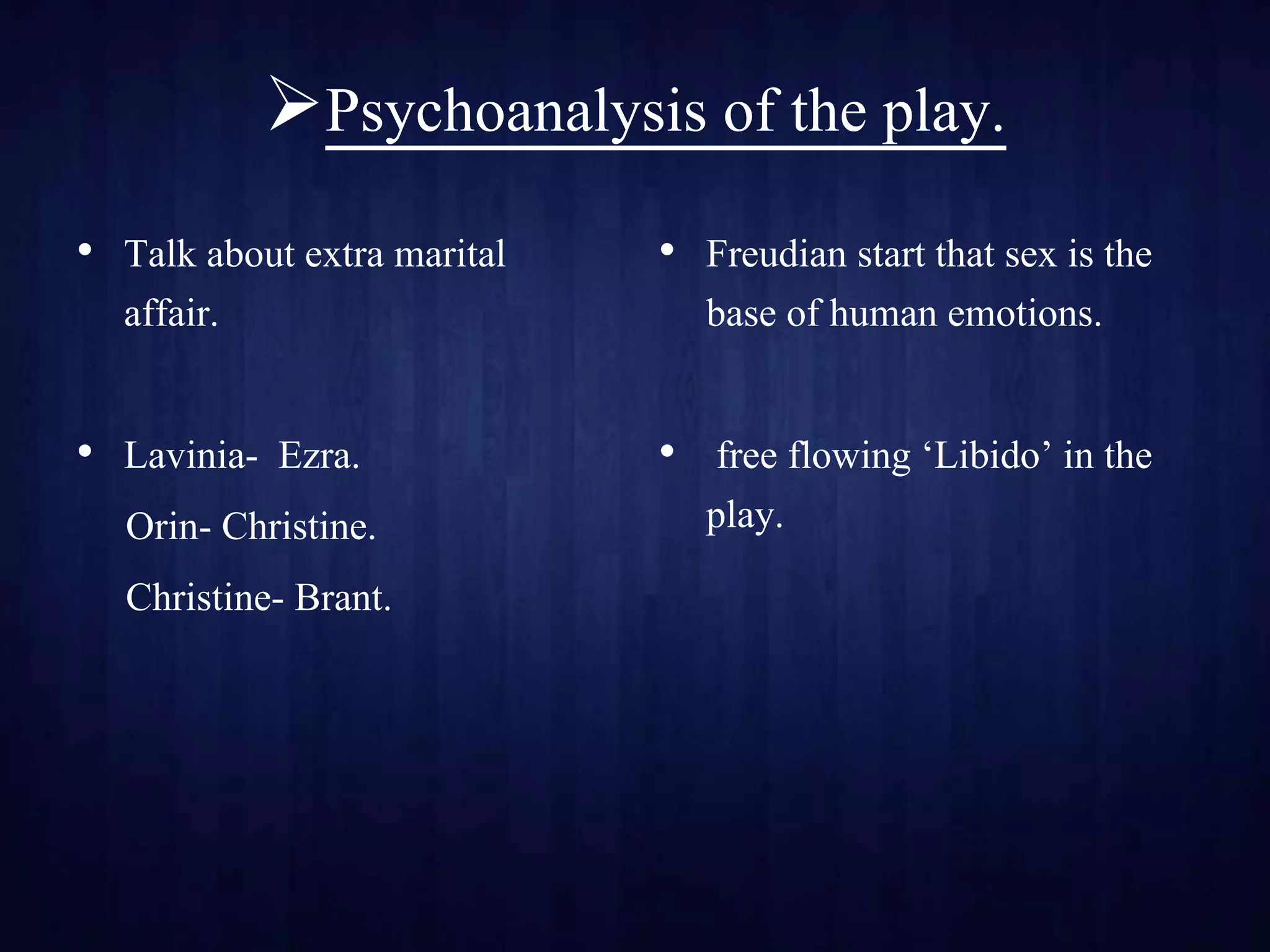 ➢Psychoanalysis of the play.

• Talk about extra marital affair.

• Lavinia- Ezra.
Orin- Christine.
Christine- Brant.

• Freudian start that sex is the base of human emotions.

• free flowing ‘Libido’ in the play.